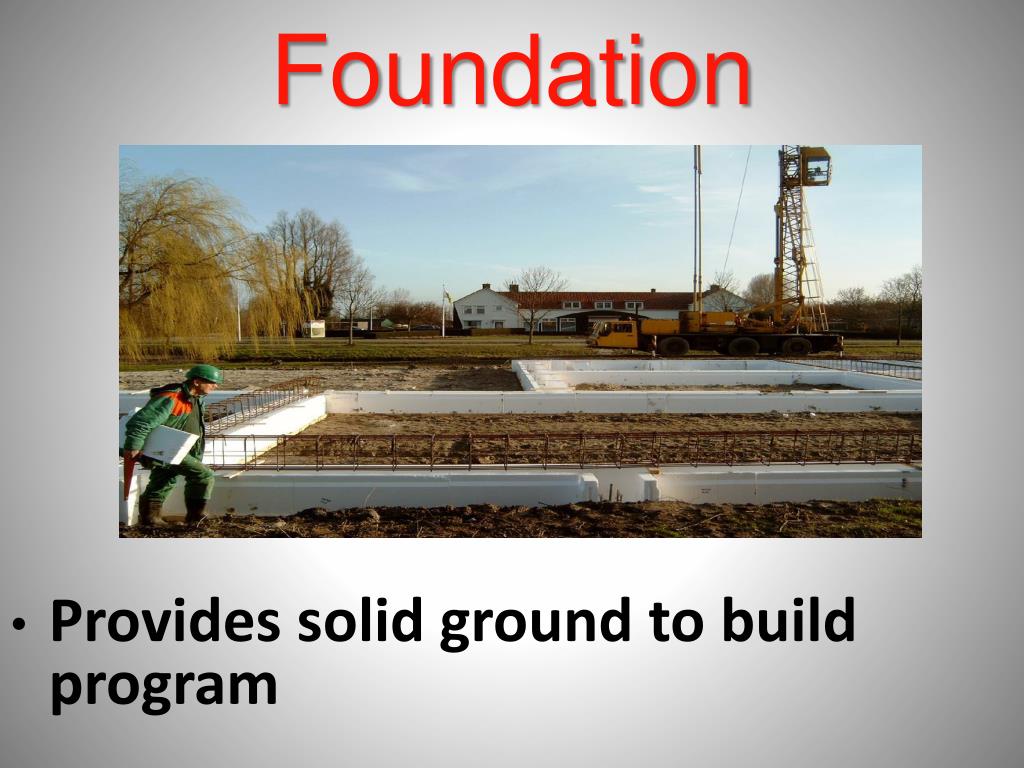 Foundation

• Provides solid ground to build program